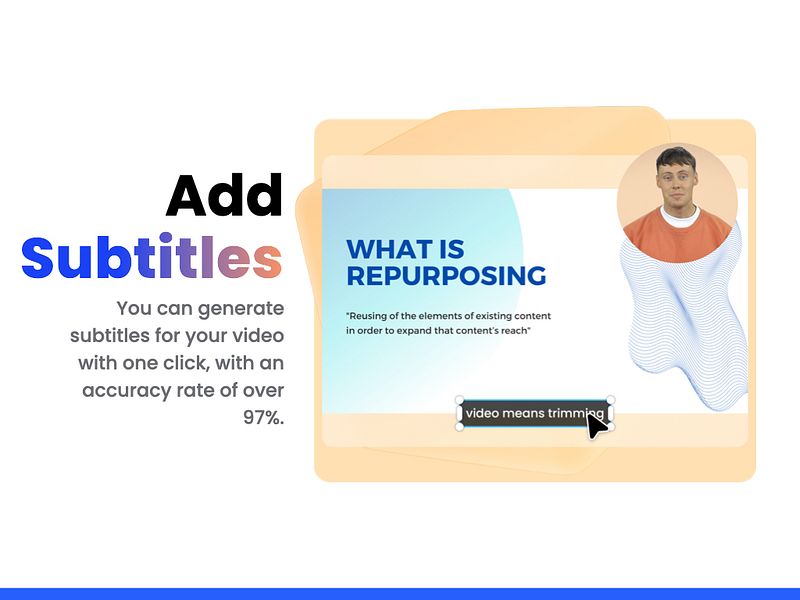 Add
Subtitles

You can generate subtitles for your video with one click, with an accuracy rate of over 97%.

WHAT IS REPURPOSING

"Reusing of the elements of existing content in order to expand that content's reach"

video means trimming